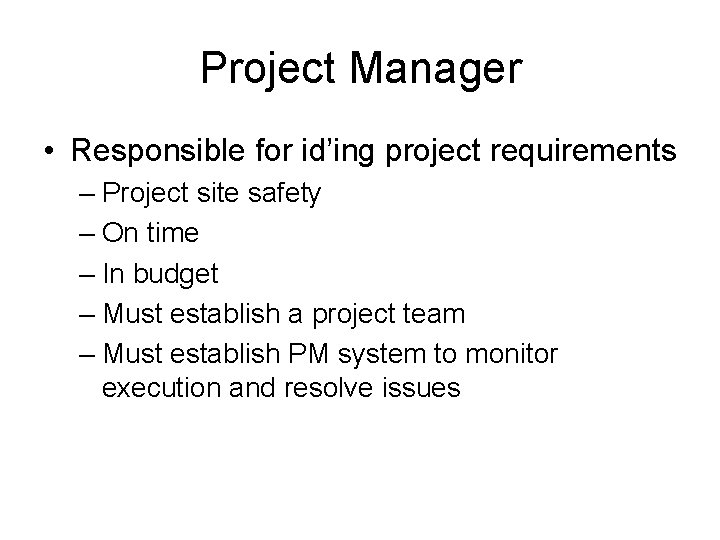 Project Manager

• Responsible for id’ing project requirements
– Project site safety
– On time
– In budget
– Must establish a project team
– Must establish PM system to monitor execution and resolve issues